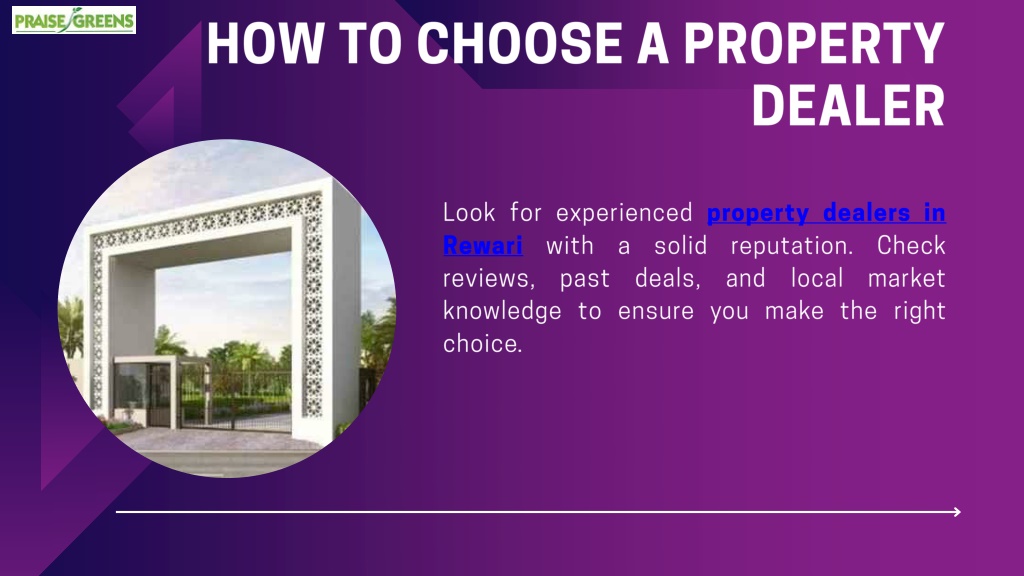 PRAISE GREENS

HOW TO CHOOSE A PROPERTY DEALER

Look for experienced property dealers in Rewari with a solid reputation. Check reviews, past deals, and local market knowledge to ensure you make the right choice.